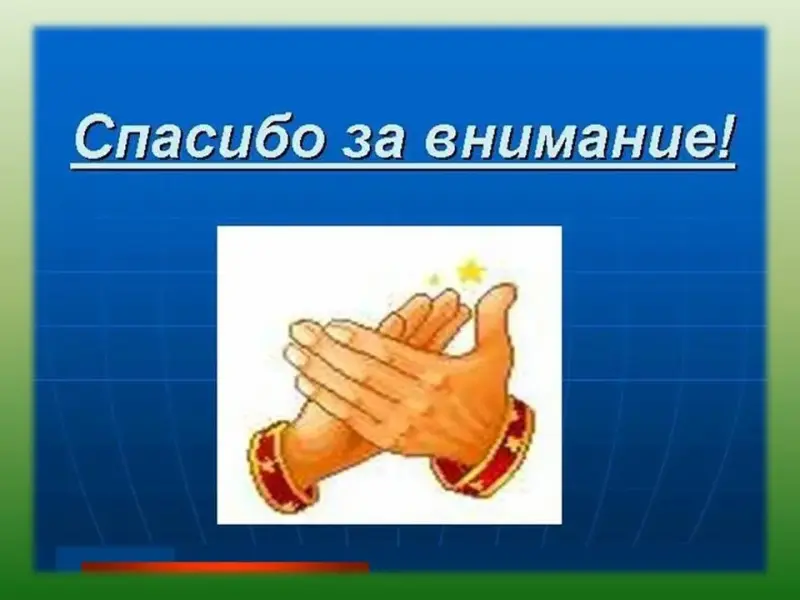 Спасибо за внимание!